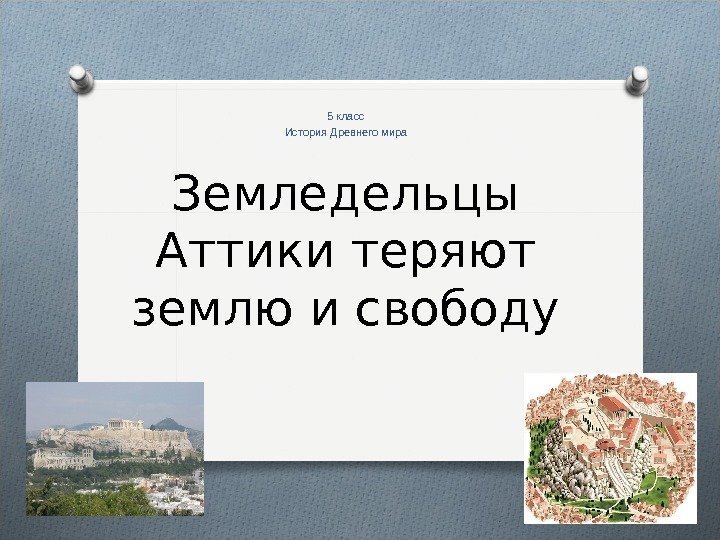 5 класс
История Древнего мира

Земледельцы Аттики теряют землю и свободу